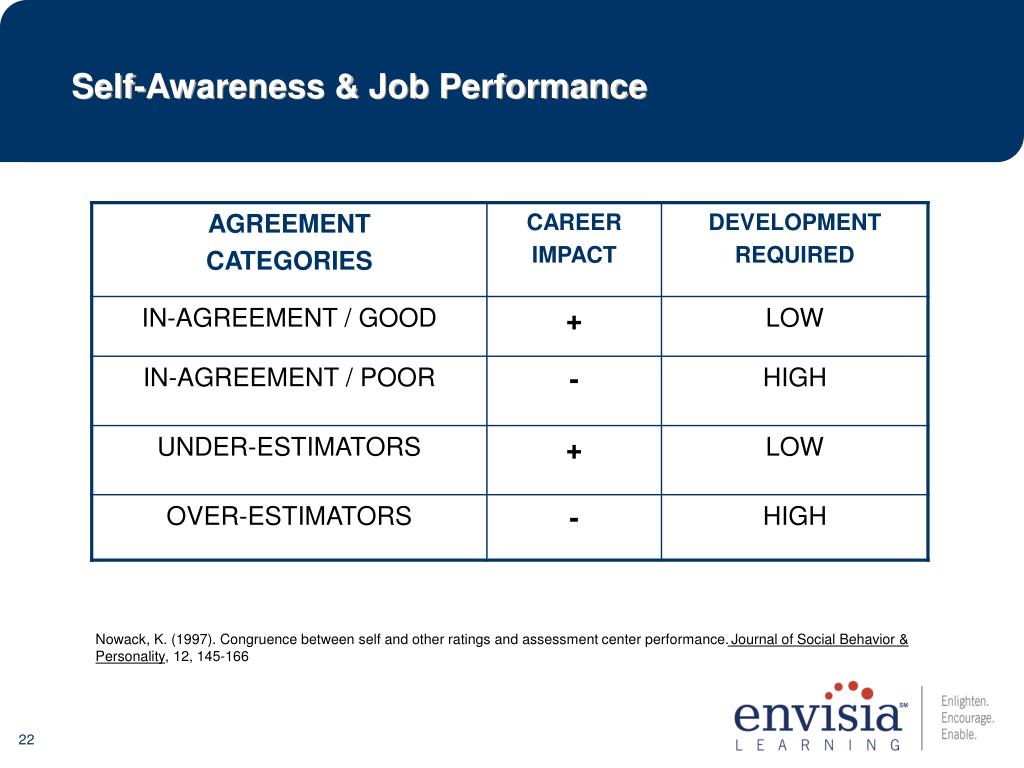 Self-Awareness & Job Performance

| AGREEMENT CATEGORIES | CAREER IMPACT | DEVELOPMENT REQUIRED |
|---|---|---|
| IN-AGREEMENT / GOOD | + | LOW |
| IN-AGREEMENT / POOR | - | HIGH |
| UNDER-ESTIMATORS | + | LOW |
| OVER-ESTIMATORS | - | HIGH |

Nowack, K. (1997). Congruence between self and other ratings and assessment center performance. Journal of Social Behavior & Personality, 12, 145-166

envisia SM LEARNING

Enlighten. Encourage. Enable.

22